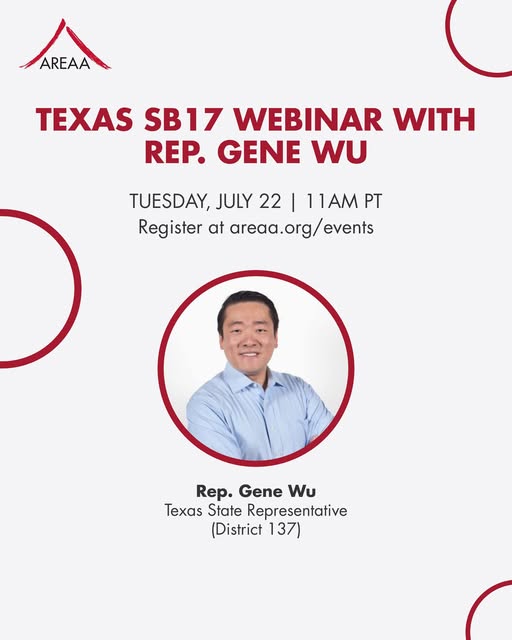 AREAA

TEXAS SB17 WEBINAR WITH REP. GENE WU

TUESDAY, JULY 22 | 11AM PT
Register at areaa.org/events

Rep. Gene Wu
Texas State Representative
(District 137)